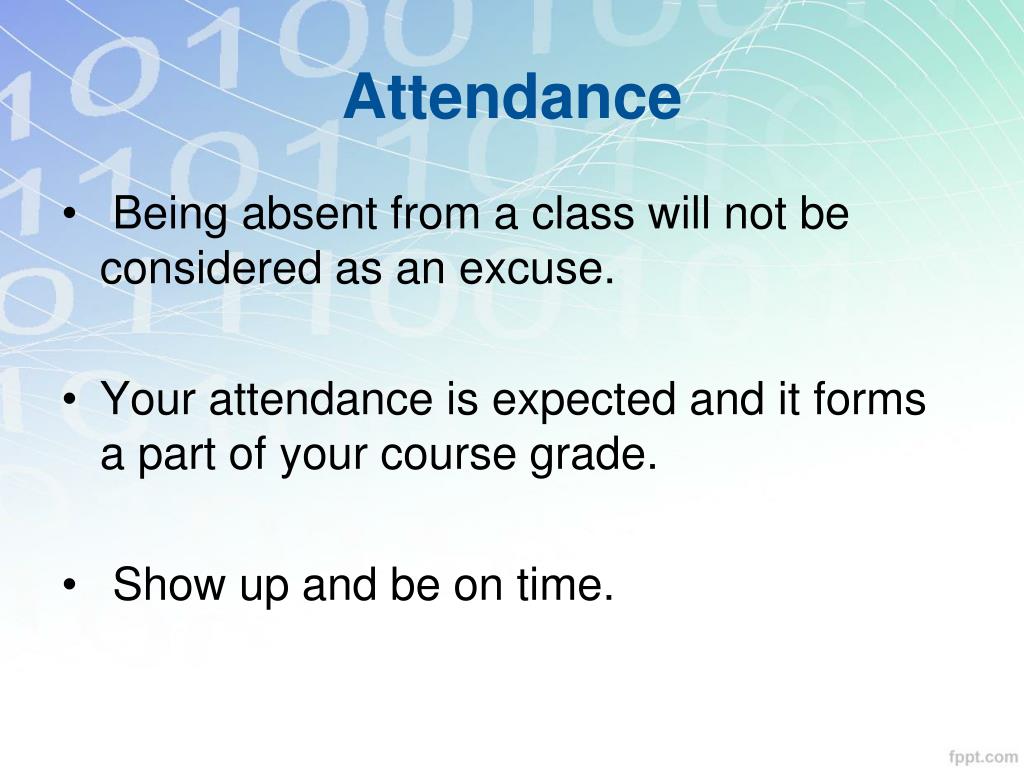 Attendance

• Being absent from a class will not be considered as an excuse.

• Your attendance is expected and it forms a part of your course grade.

• Show up and be on time.

fppt.com